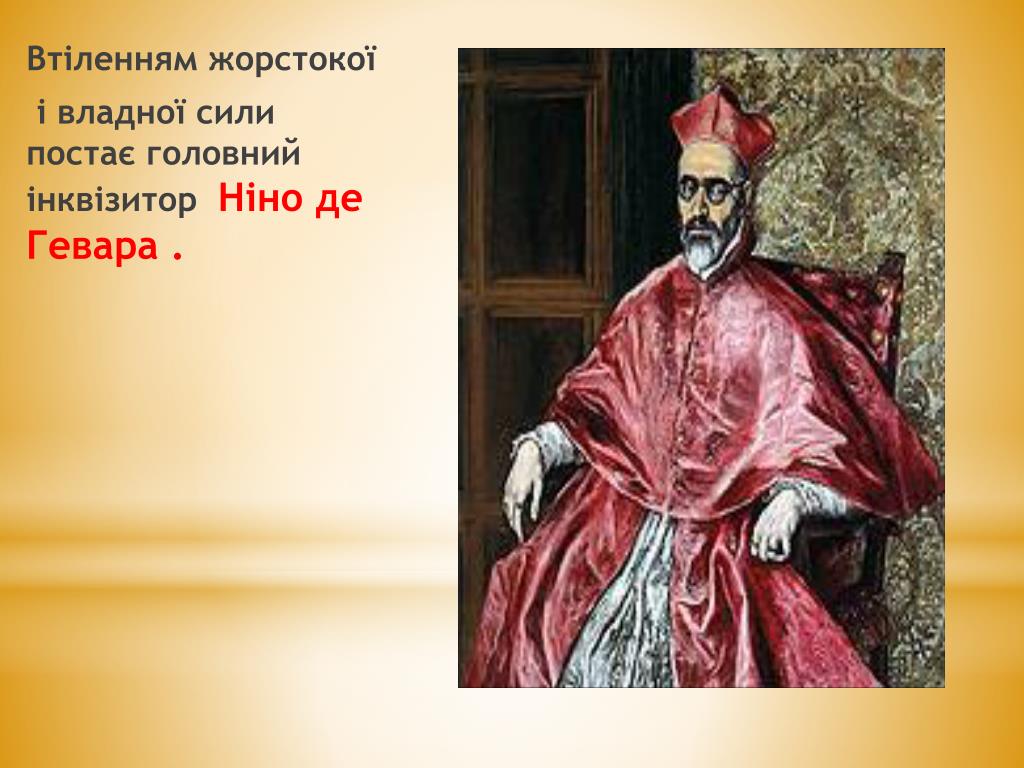 Втіленням жорстокої і владної сили постає головний інквізитор Ніно де Гевара .